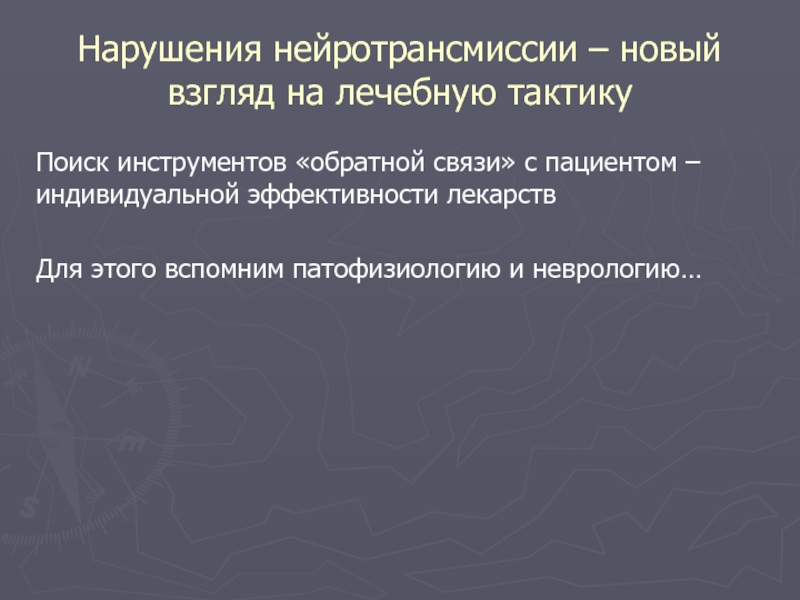 Нарушения нейротрансмиссии – новый взгляд на лечебную тактику

Поиск инструментов «обратной связи» с пациентом – индивидуальной эффективности лекарств

Для этого вспомним патофизиологию и неврологию…